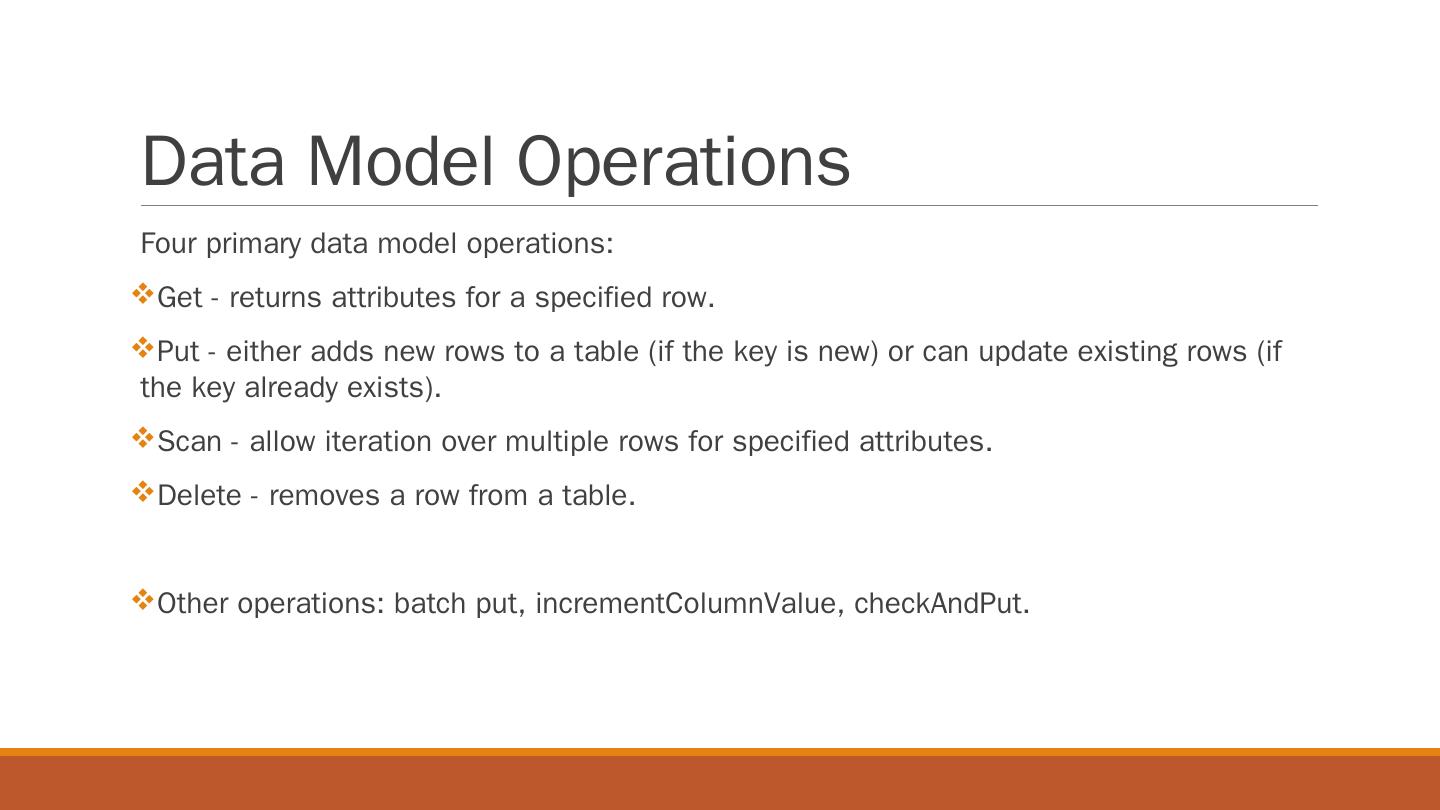 Data Model Operations

Four primary data model operations:

❖Get - returns attributes for a specified row.

❖Put - either adds new rows to a table (if the key is new) or can update existing rows (if the key already exists).

❖Scan - allow iteration over multiple rows for specified attributes.

❖Delete - removes a row from a table.

❖Other operations: batch put, incrementColumnValue, checkAndPut.